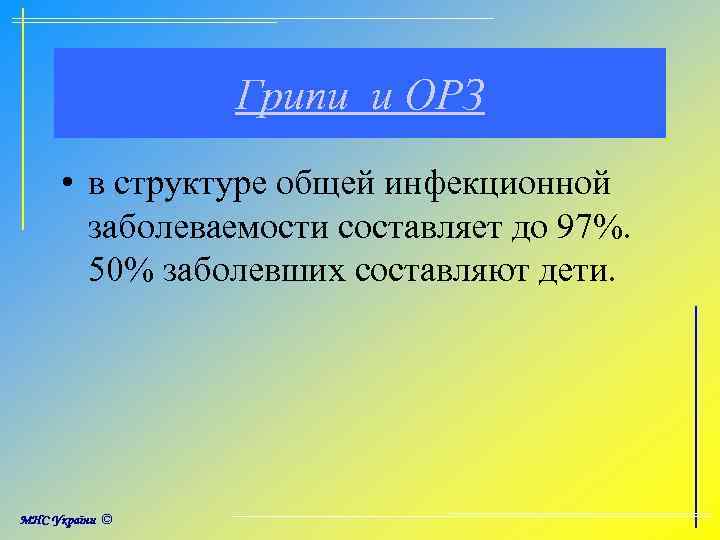 Грипп и ОРЗ

• в структуре общей инфекционной заболеваемости составляет до 97%. 50% заболевших составляют дети.

МНС України ©